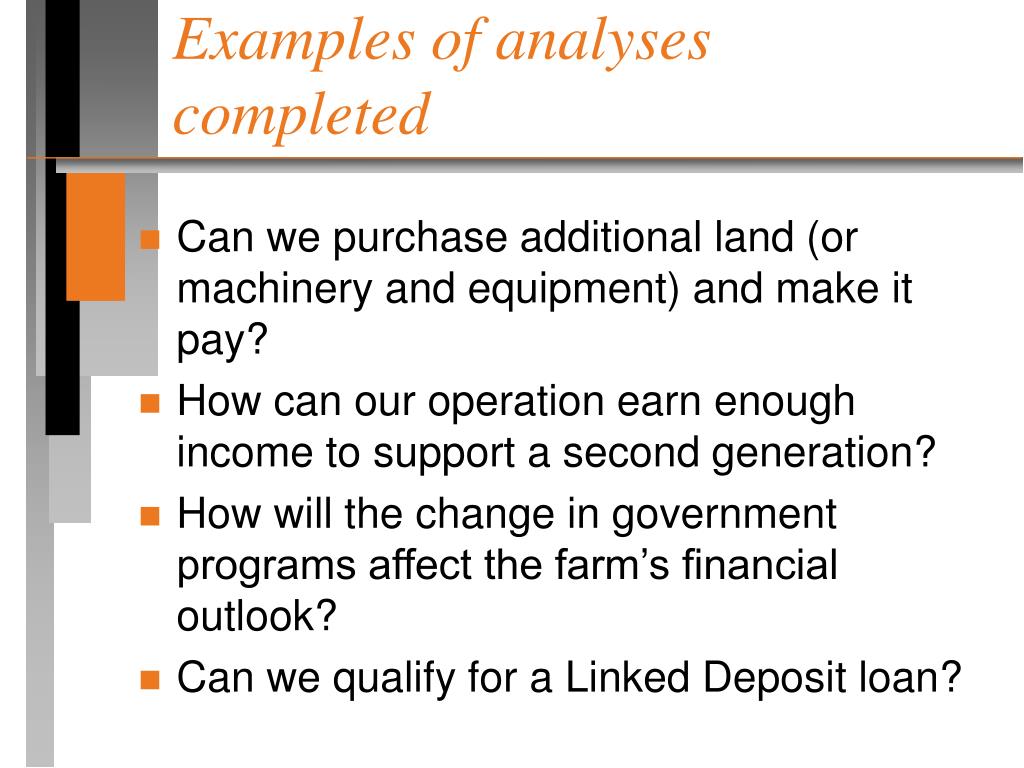 Examples of analyses completed

Can we purchase additional land (or machinery and equipment) and make it pay?

How can our operation earn enough income to support a second generation?

How will the change in government programs affect the farm’s financial outlook?

Can we qualify for a Linked Deposit loan?